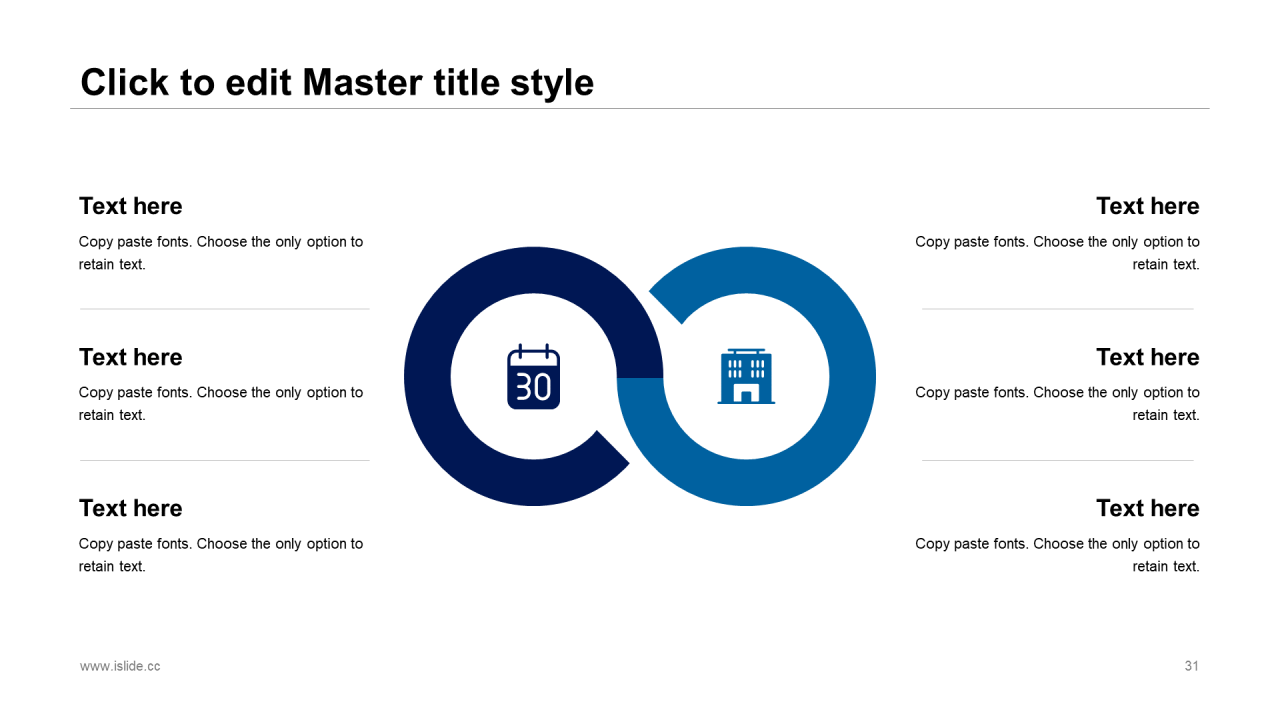 Click to edit Master title style

Text here
Copy paste fonts. Choose the only option to retain text.

Text here
Copy paste fonts. Choose the only option to retain text.

Text here
Copy paste fonts. Choose the only option to retain text.

30

Text here
Copy paste fonts. Choose the only option to retain text.

Text here
Copy paste fonts. Choose the only option to retain text.

Text here
Copy paste fonts. Choose the only option to retain text.

www.islide.cc

31